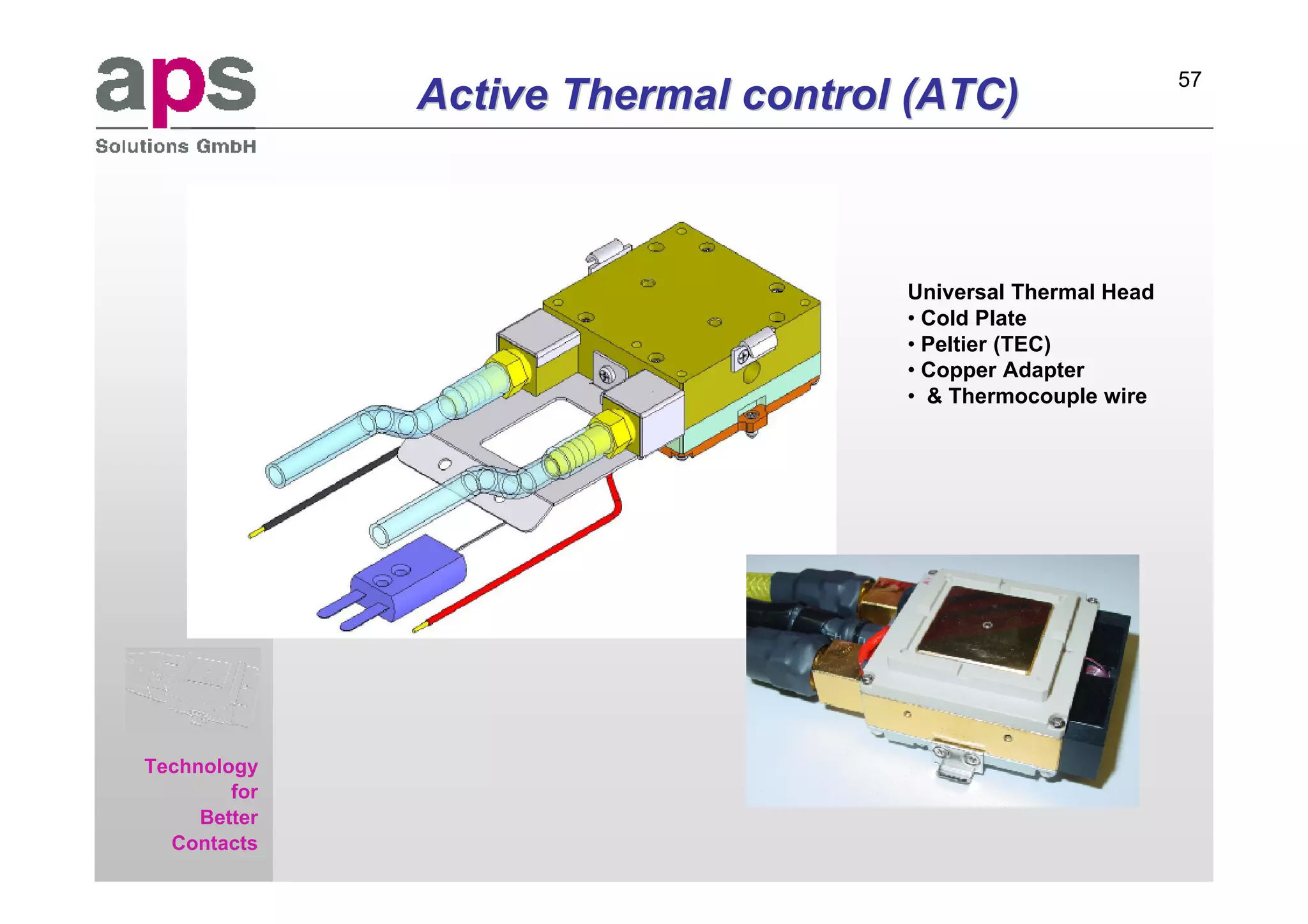 aps
Solutions GmbH

Active Thermal control (ATC)

57

Universal Thermal Head
• Cold Plate
• Peltier (TEC)
• Copper Adapter
• & Thermocouple wire

Technology
for
Better
Contacts